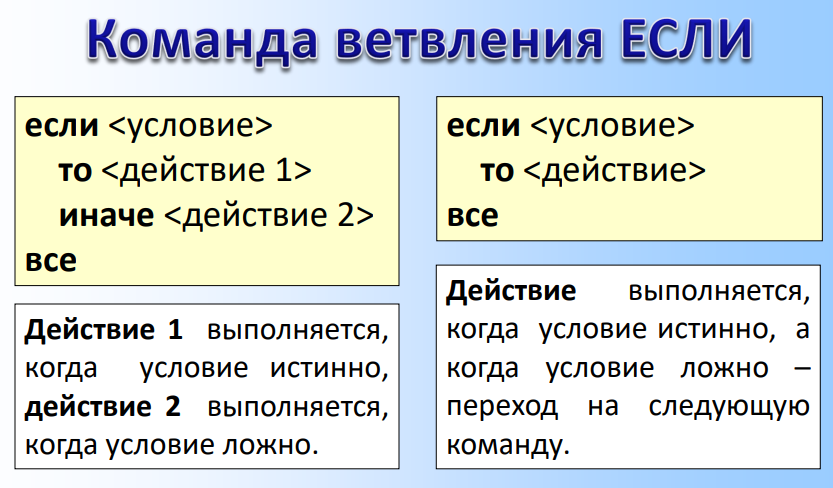 Команда ветвления ЕСЛИ

если <условие>
то <действие 1>
иначе <действие 2>
все

Действие 1 выполняется, когда условие истинно, действие 2 выполняется, когда условие ложно.

если <условие>
то <действие>
все

Действие выполняется, когда условие истинно, а когда условие ложно – переход на следующую команду.